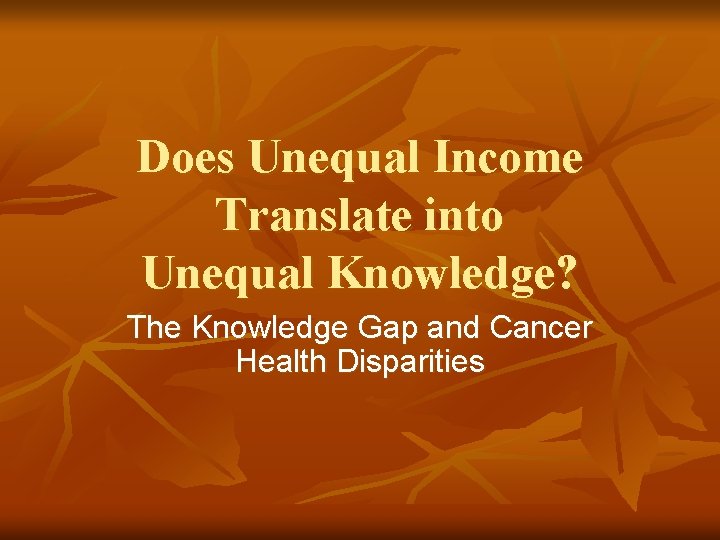 Does Unequal Income Translate into Unequal Knowledge?

The Knowledge Gap and Cancer Health Disparities